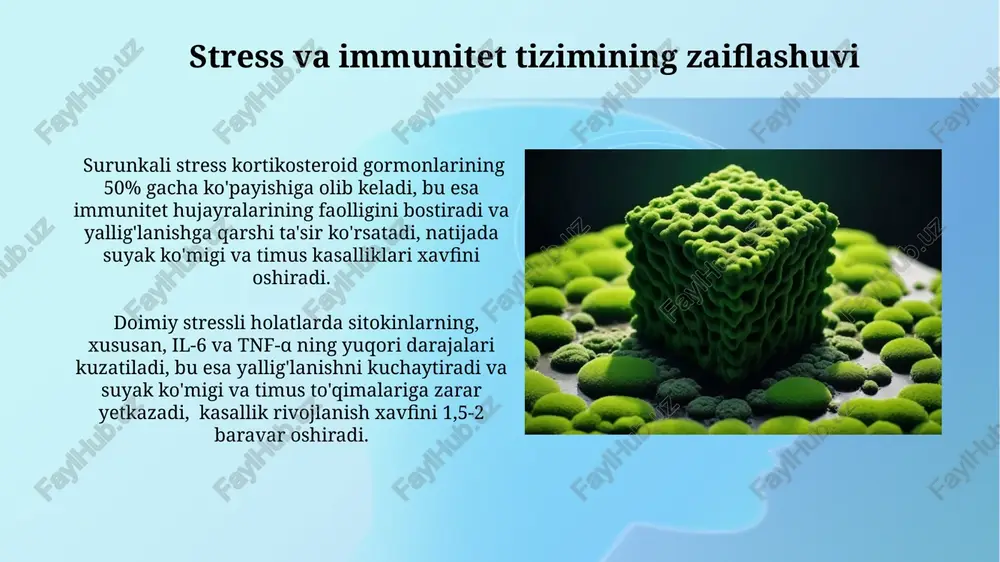 Stress va immunitet tizimining zaiflashuvi

Surunkali stress kortikosteroid gormonlarining 50% gacha ko'payishiga olib keladi, bu esa immunitet hujayralarining faolligini bostiradi va yallig'lanishga qarshi ta'sir ko'rsatadi, natijada suyak ko'migi va timus kasalliklari xavfini oshiradi.

Doimiy stressli holatlarda sitokinlarning, xususan, IL-6 va TNF-α ning yuqori darajalari kuzatiladi, bu esa yallig'lanishni kuchaytiradi va suyak ko'migi va timus to'qimalariga zarar yetkazadi, kasallik rivojlanish xavfini 1,5-2 baravar oshiradi.

FaylHub.uz